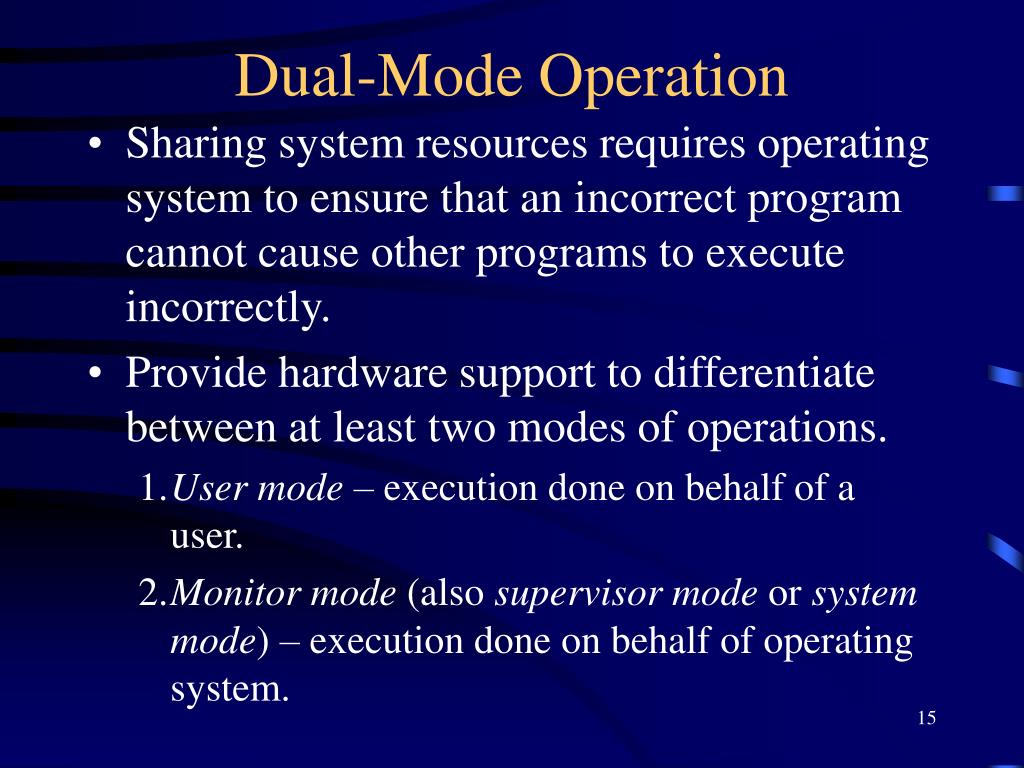 Dual-Mode Operation

• Sharing system resources requires operating system to ensure that an incorrect program cannot cause other programs to execute incorrectly.

• Provide hardware support to differentiate between at least two modes of operations.

1. User mode – execution done on behalf of a user.

2. Monitor mode (also supervisor mode or system mode) – execution done on behalf of operating system.

15